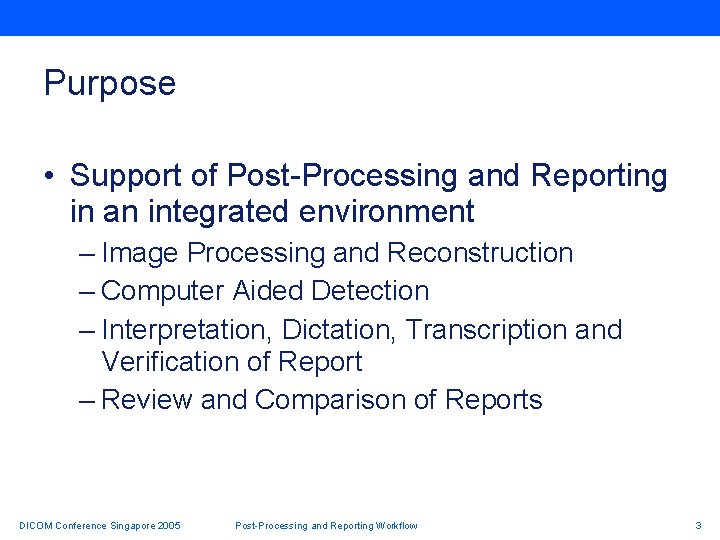 Purpose

• Support of Post-Processing and Reporting in an integrated environment
– Image Processing and Reconstruction
– Computer Aided Detection
– Interpretation, Dictation, Transcription and Verification of Report
– Review and Comparison of Reports

DICOM Conference Singapore 2005 Post-Processing and Reporting Workflow 3